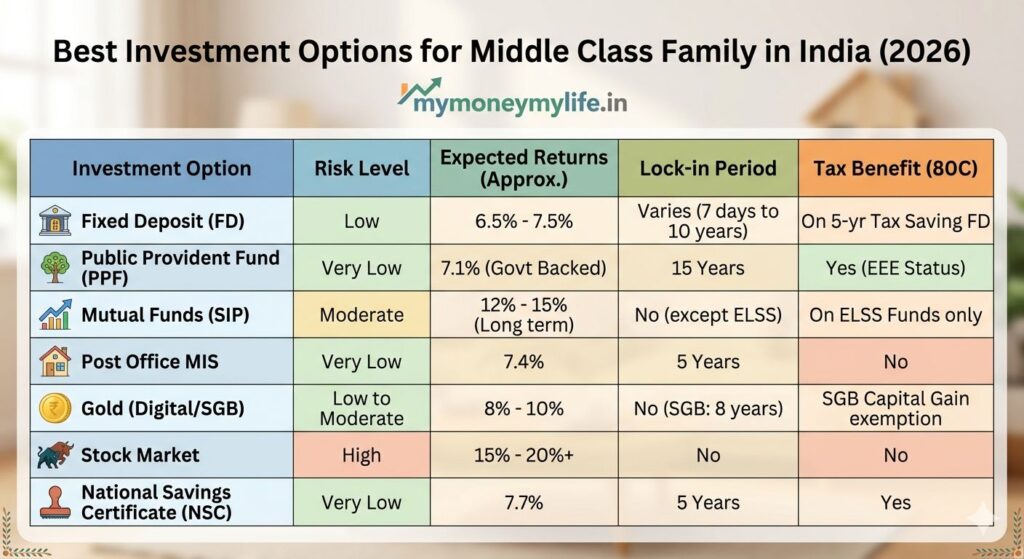 Best Investment Options for Middle Class Family in India (2026)

mymoneymylife.in

| Investment Option | Risk Level | Expected Returns (Approx.) | Lock-in Period | Tax Benefit (80C) |
|---|---|---|---|---|
| Fixed Deposit (FD) | Low | 6.5% - 7.5% | Varies (7 days to 10 years) | On 5-yr Tax Saving FD |
| Public Provident Fund (PPF) | Very Low | 7.1% (Govt Backed) | 15 Years | Yes (EEE Status) |
| Mutual Funds (SIP) | Moderate | 12% - 15% (Long term) | No (except ELSS) | On ELSS Funds only |
| Post Office MIS | Very Low | 7.4% | 5 Years | No |
| Gold (Digital/SGB) | Low to Moderate | 8% - 10% | No (SGB: 8 years) | SGB Capital Gain exemption |
| Stock Market | High | 15% - 20%+ | No | No |
| National Savings Certificate (NSC) | Very Low | 7.7% | 5 Years | Yes |